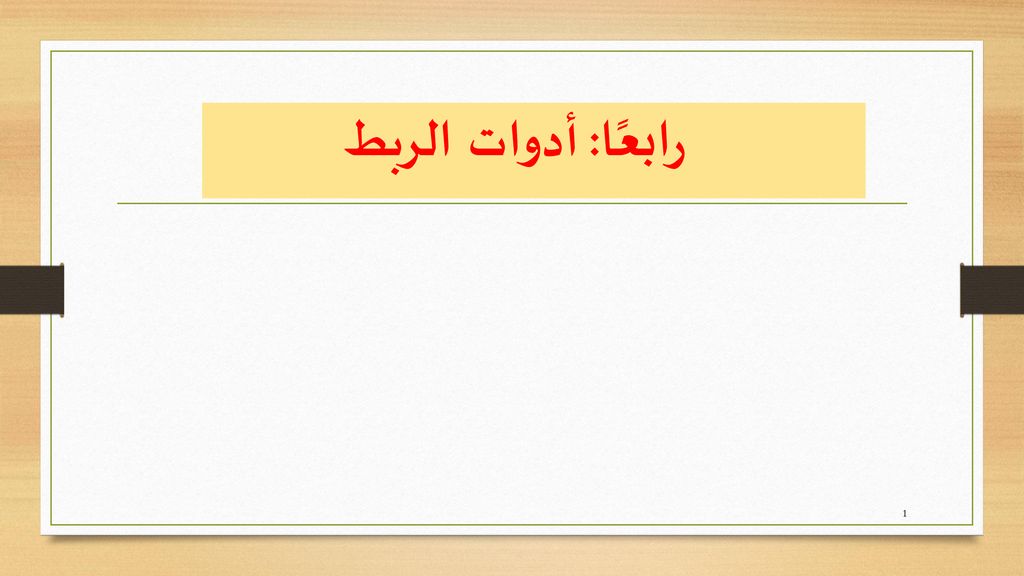 رابعًا: أدوات الربط

1